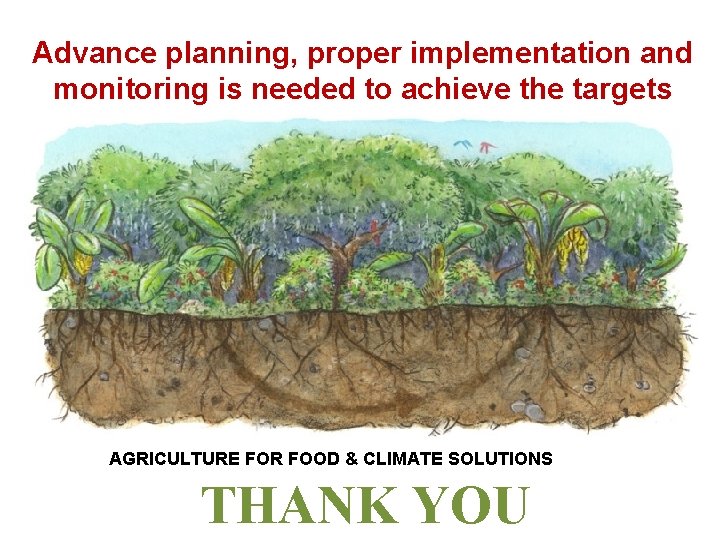 Advance planning, proper implementation and monitoring is needed to achieve the targets

AGRICULTURE FOR FOOD & CLIMATE SOLUTIONS

THANK YOU